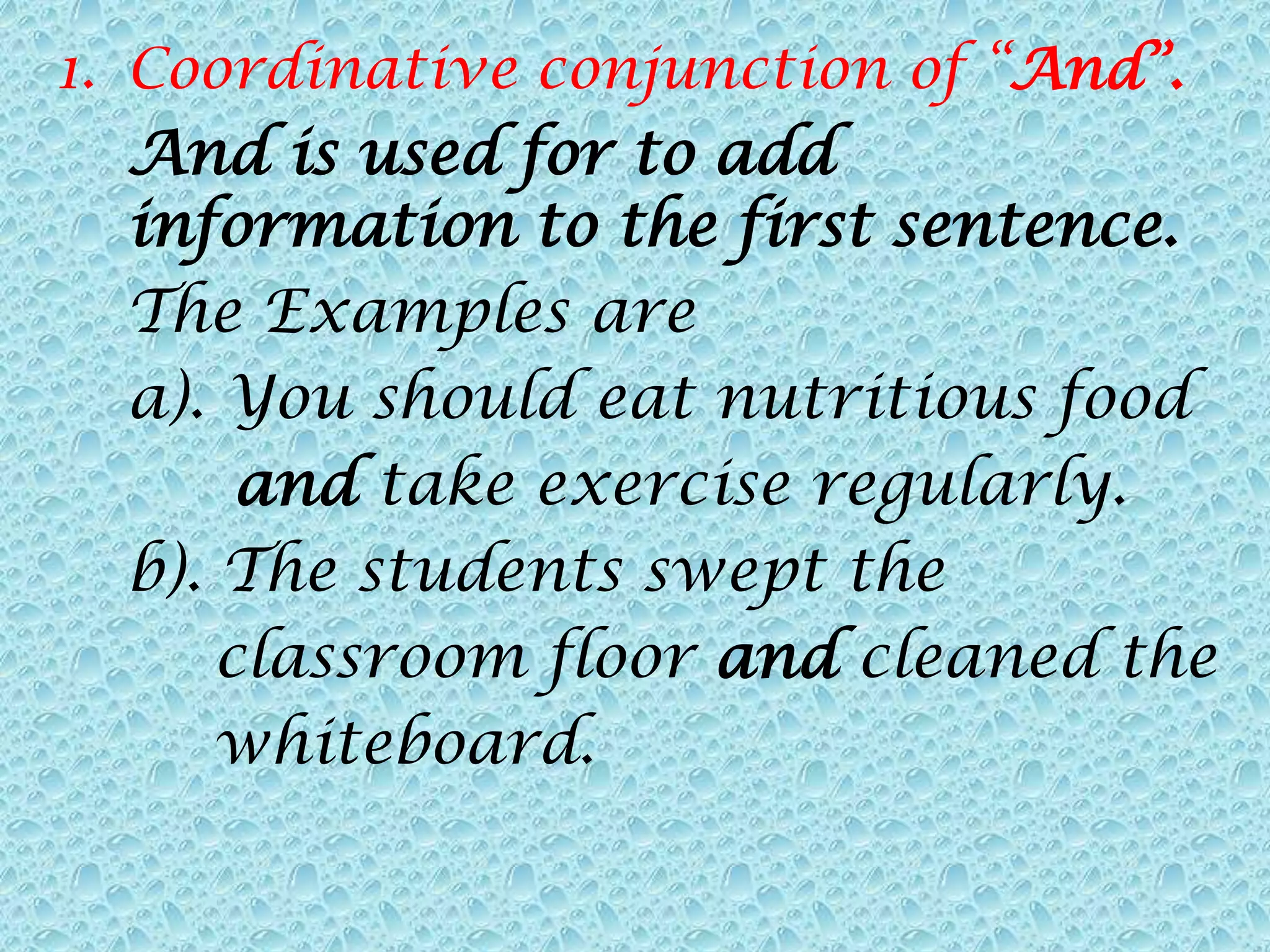 1. Coordinative conjunction of “And”.

And is used for to add information to the first sentence.

The Examples are

a). You should eat nutritious food and take exercise regularly.

b). The students swept the classroom floor and cleaned the whiteboard.